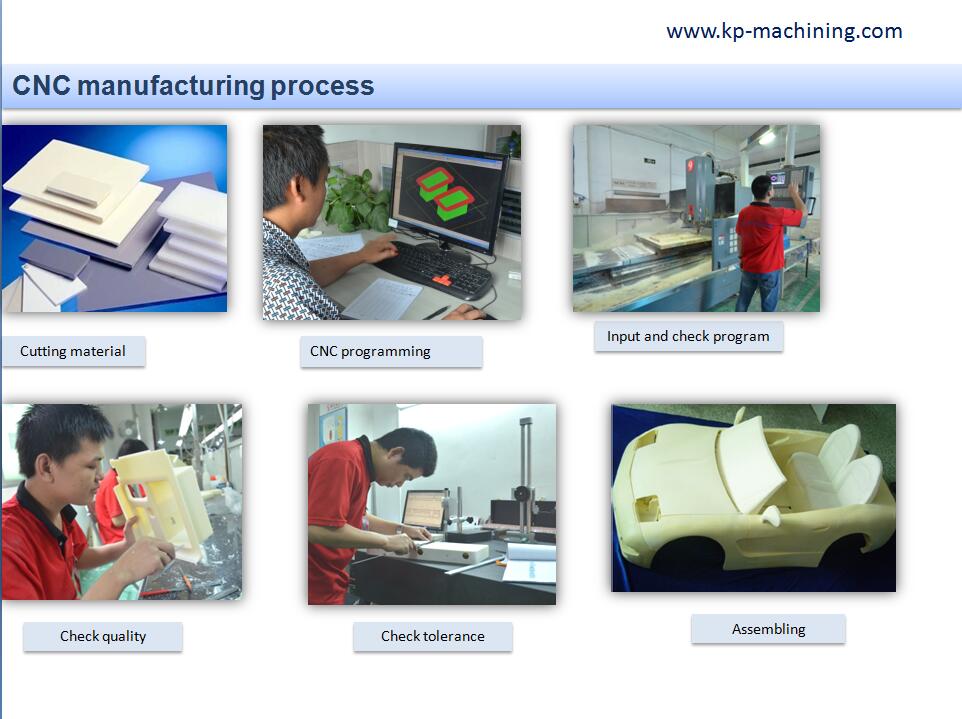 www.kp-machining.com

CNC manufacturing process

Cutting material

CNC programming

Input and check program

Check quality

Check tolerance

Assembling